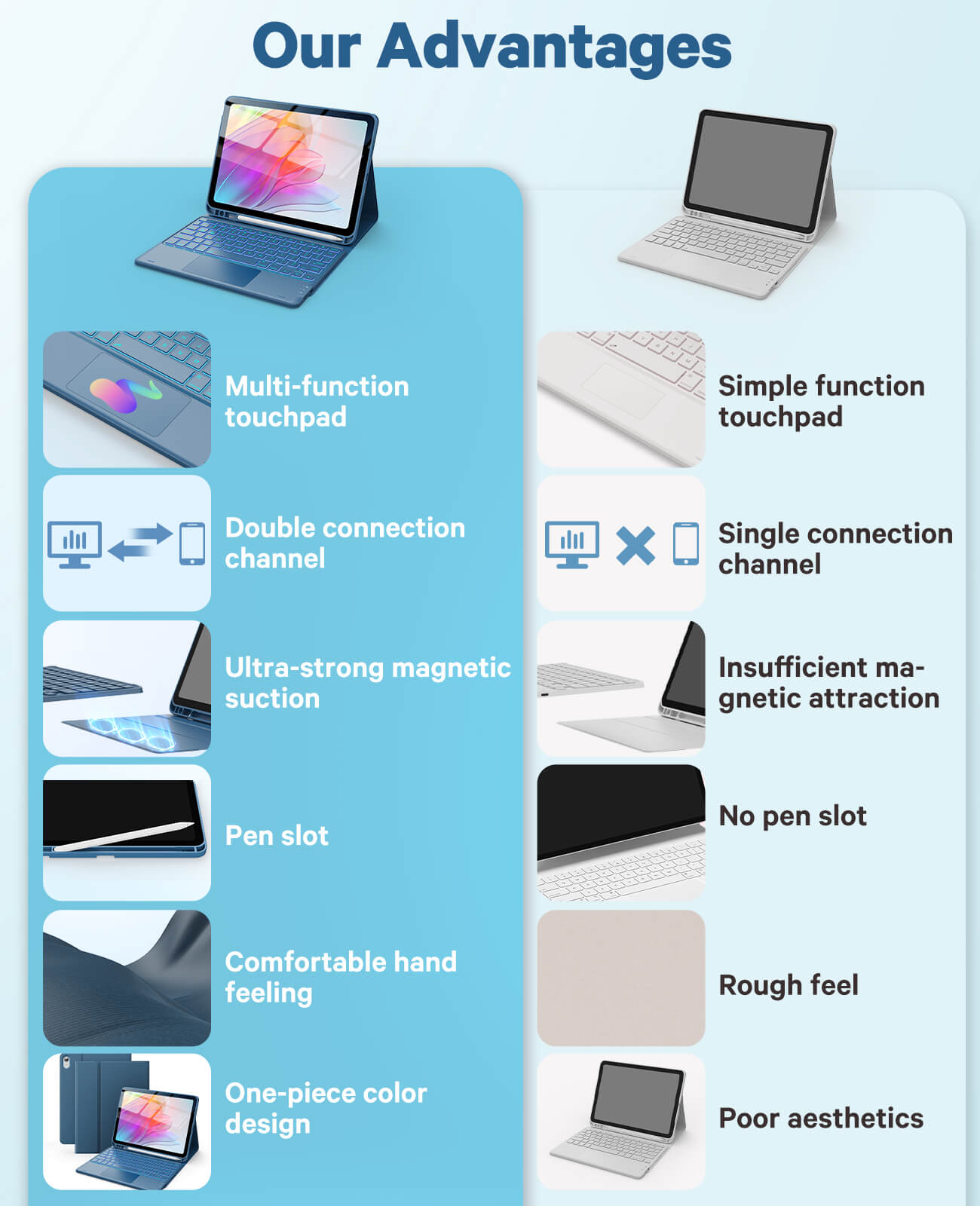 Our Advantages

Multi-function touchpad

Double connection channel

Ultra-strong magnetic suction

Pen slot

Comfortable hand feeling

One-piece color design

Simple function touchpad

Single connection channel

Insufficient magnetic attraction

No pen slot

Rough feel

Poor aesthetics